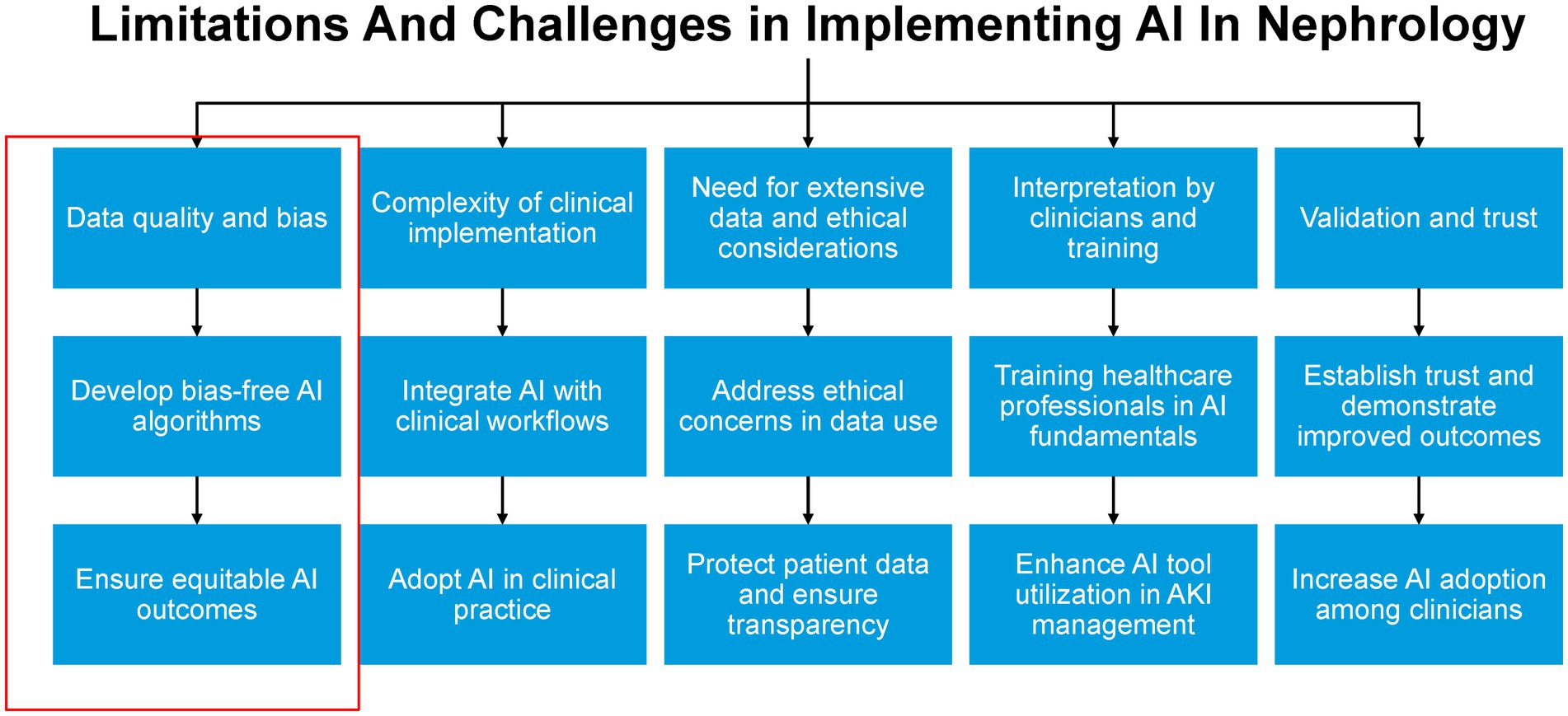 Limitations And Challenges in Implementing AI In Nephrology

Data quality and bias

Develop bias-free AI algorithms

Ensure equitable AI outcomes

Complexity of clinical implementation

Integrate AI with clinical workflows

Adopt AI in clinical practice

Need for extensive data and ethical considerations

Address ethical concerns in data use

Protect patient data and ensure transparency

Interpretation by clinicians and training

Training healthcare professionals in AI fundamentals

Enhance AI tool utilization in AKI management

Validation and trust

Establish trust and demonstrate improved outcomes

Increase AI adoption among clinicians